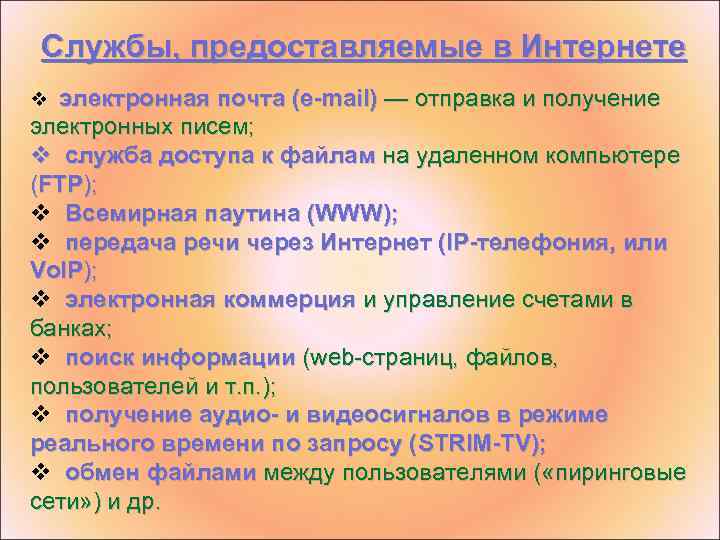 Службы, предоставляемые в Интернете

❖ электронная почта (e-mail) — отправка и получение электронных писем;
❖ служба доступа к файлам на удаленном компьютере (FTP);
❖ Всемирная паутина (WWW);
❖ передача речи через Интернет (IP-телефония, или VoIP);
❖ электронная коммерция и управление счетами в банках;
❖ поиск информации (web-страниц, файлов, пользователей и т.п.);
❖ получение аудио- и видеосигналов в режиме реального времени по запросу (STRIM-TV);
❖ обмен файлами между пользователями («пиринговые сети») и др.